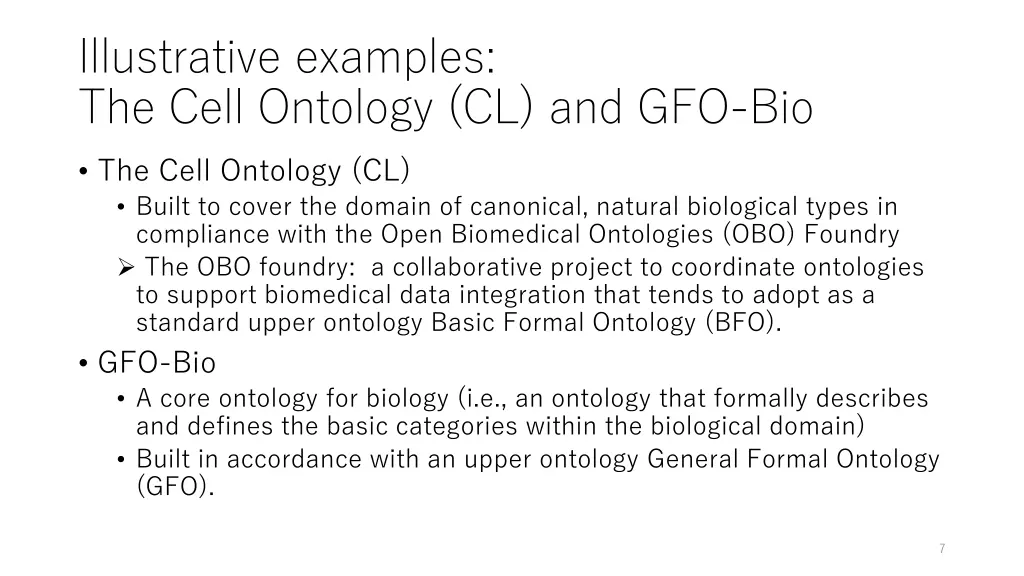 Illustrative examples:
The Cell Ontology (CL) and GFO-Bio

• The Cell Ontology (CL)
  • Built to cover the domain of canonical, natural biological types in compliance with the Open Biomedical Ontologies (OBO) Foundry
  ➢ The OBO foundry: a collaborative project to coordinate ontologies to support biomedical data integration that tends to adopt as a standard upper ontology Basic Formal Ontology (BFO).
• GFO-Bio
  • A core ontology for biology (i.e., an ontology that formally describes and defines the basic categories within the biological domain)
  • Built in accordance with an upper ontology General Formal Ontology (GFO).

7